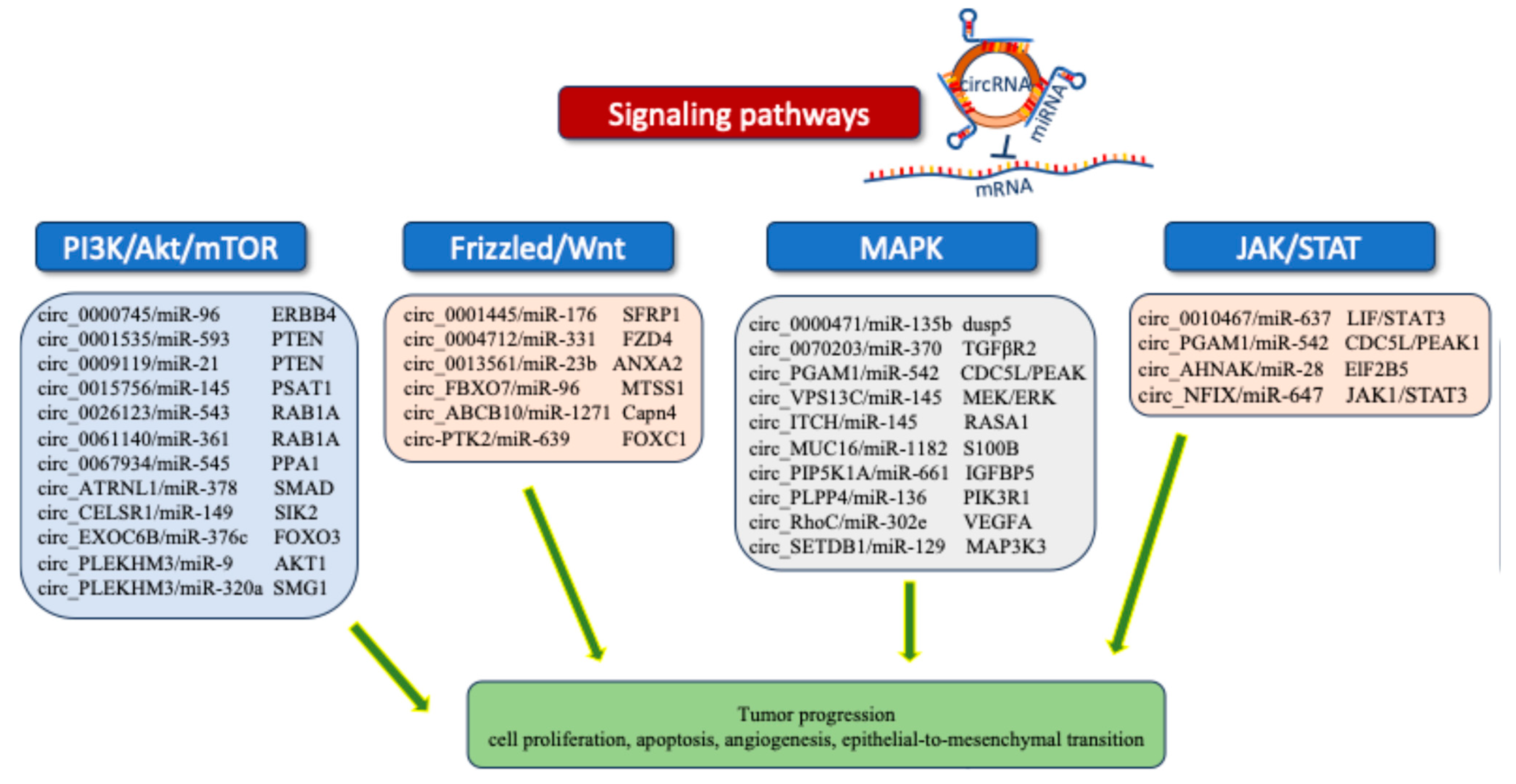 Signaling pathways

circRNA
miRNA
mRNA

PI3K/Akt/mTOR

circ_0000745/miR-96 ERBB4
circ_0001535/miR-593 PTEN
circ_0009119/miR-21 PTEN
circ_0015756/miR-145 PSAT1
circ_0026123/miR-543 RAB1A
circ_0061140/miR-361 RAB1A
circ_0067934/miR-545 PPA1
circ_ATRNL1/miR-378 SMAD
circ_CELSR1/miR-149 SIK2
circ_EXOC6B/miR-376c FOXO3
circ_PLEKHM3/miR-9 AKT1
circ_PLEKHM3/miR-320a SMG1

Frizzled/Wnt

circ_0001445/miR-176 SFRP1
circ_0004712/miR-331 FZD4
circ_0013561/miR-23b ANXA2
circ_FBXO7/miR-96 MTSS1
circ_ABCB10/miR-1271 Capn4
circ-PTK2/miR-639 FOXC1

MAPK

circ_0000471/miR-135b dusp5
circ_0070203/miR-370 TGFβR2
circ_PGAM1/miR-542 CDC5L/PEAK
circ_VPS13C/miR-145 MEK/ERK
circ_ITCH/miR-145 RASA1
circ_MUC16/miR-1182 S100B
circ_PIP5K1A/miR-661 IGFBP5
circ_PLPP4/miR-136 PIK3R1
circ_RhoC/miR-302e VEGFA
circ_SETDB1/miR-129 MAP3K3

JAK/STAT

circ_0010467/miR-637 LIF/STAT3
circ_PGAM1/miR-542 CDC5L/PEAK1
circ_AHNAK/miR-28 EIF2B5
circ_NFIX/miR-647 JAK1/STAT3

Tumor progression
cell proliferation, apoptosis, angiogenesis, epithelial-to-mesenchymal transition